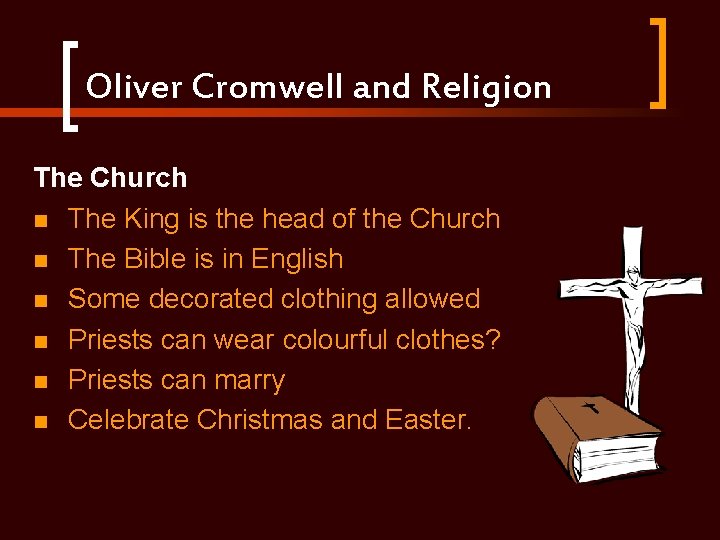 Oliver Cromwell and Religion

The Church

- The King is the head of the Church
- The Bible is in English
- Some decorated clothing allowed
- Priests can wear colourful clothes?
- Priests can marry
- Celebrate Christmas and Easter.